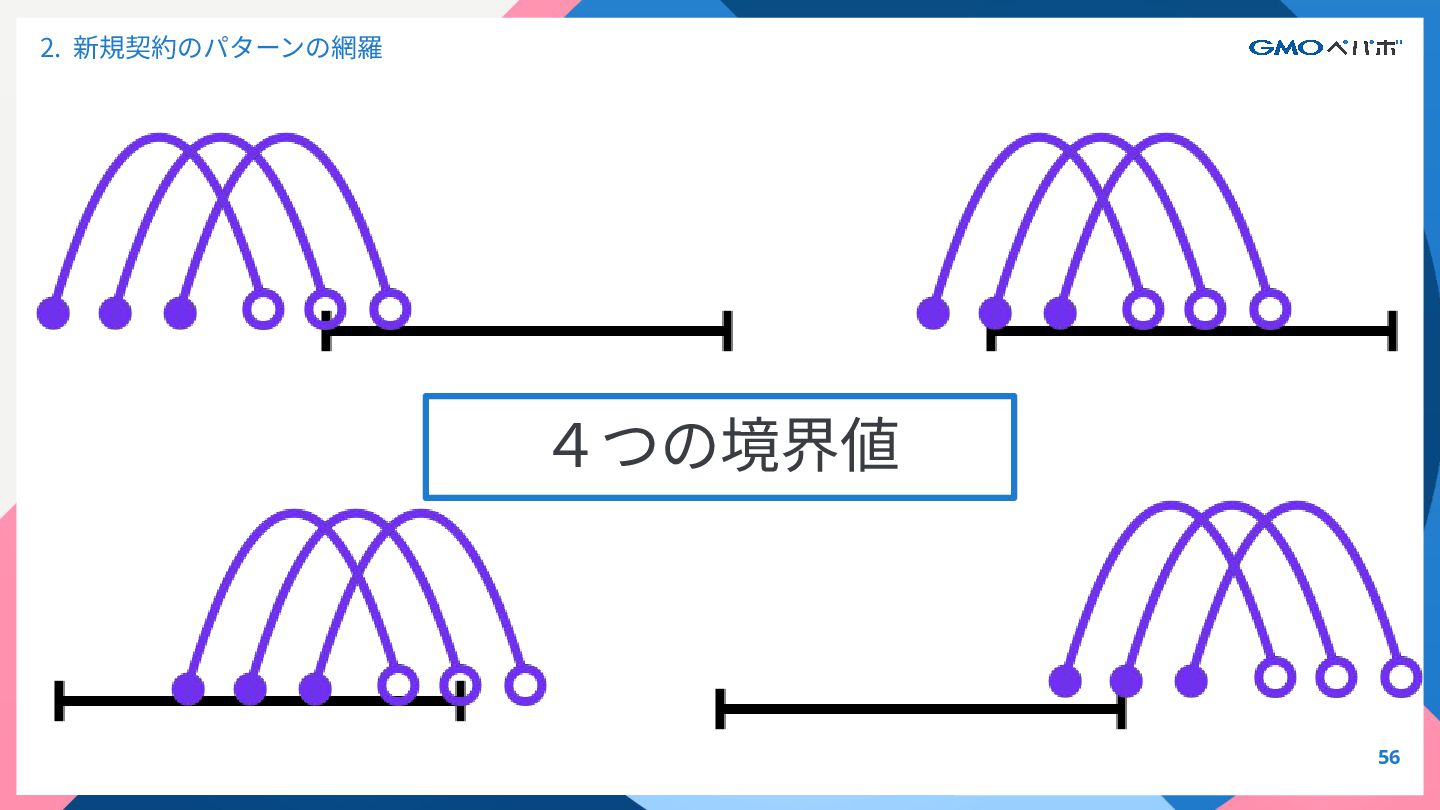 2. 新規契約のパターンの網羅

GMOペパボ

４つの境界値

56